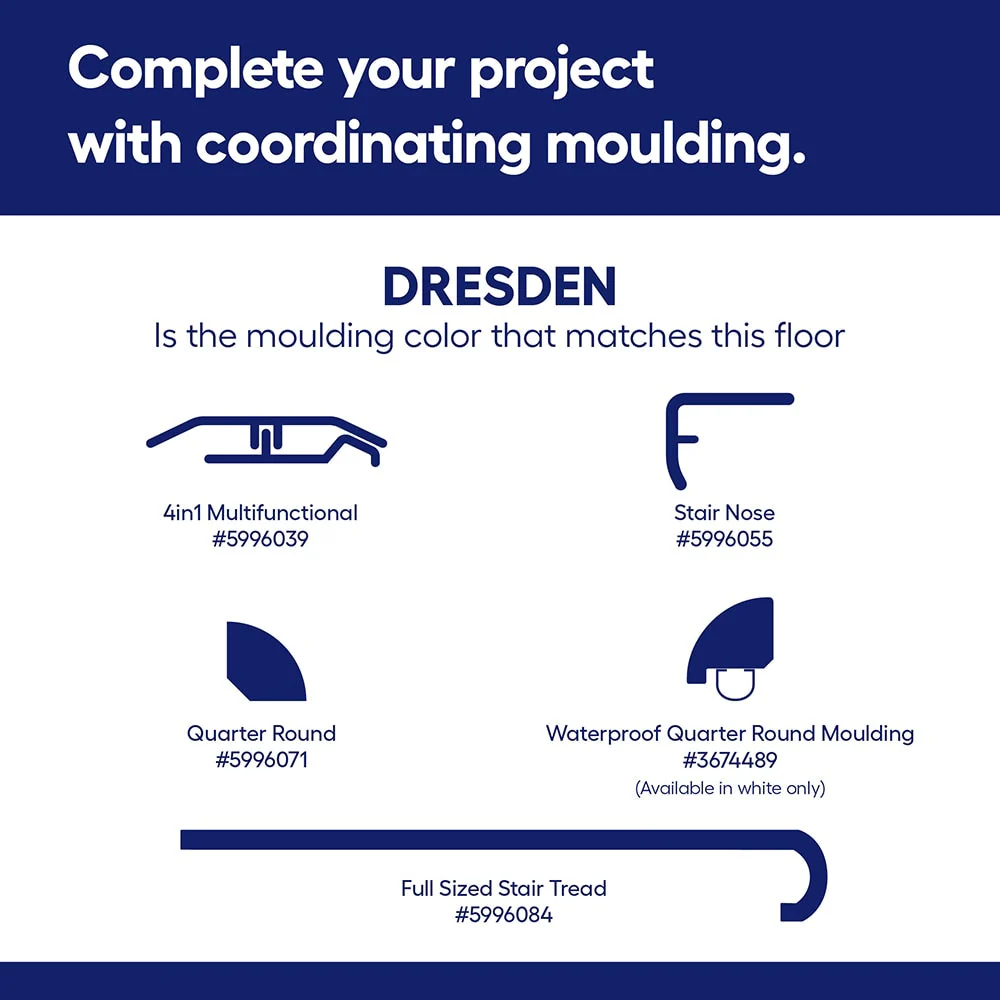 Complete your project with coordinating moulding.

DRESDEN
Is the moulding color that matches this floor

4in1 Multifunctional
#5996039

Stair Nose
#5996055

Quarter Round
#5996071

Waterproof Quarter Round Moulding
#3674489
(Available in white only)

Full Sized Stair Tread
#5996084